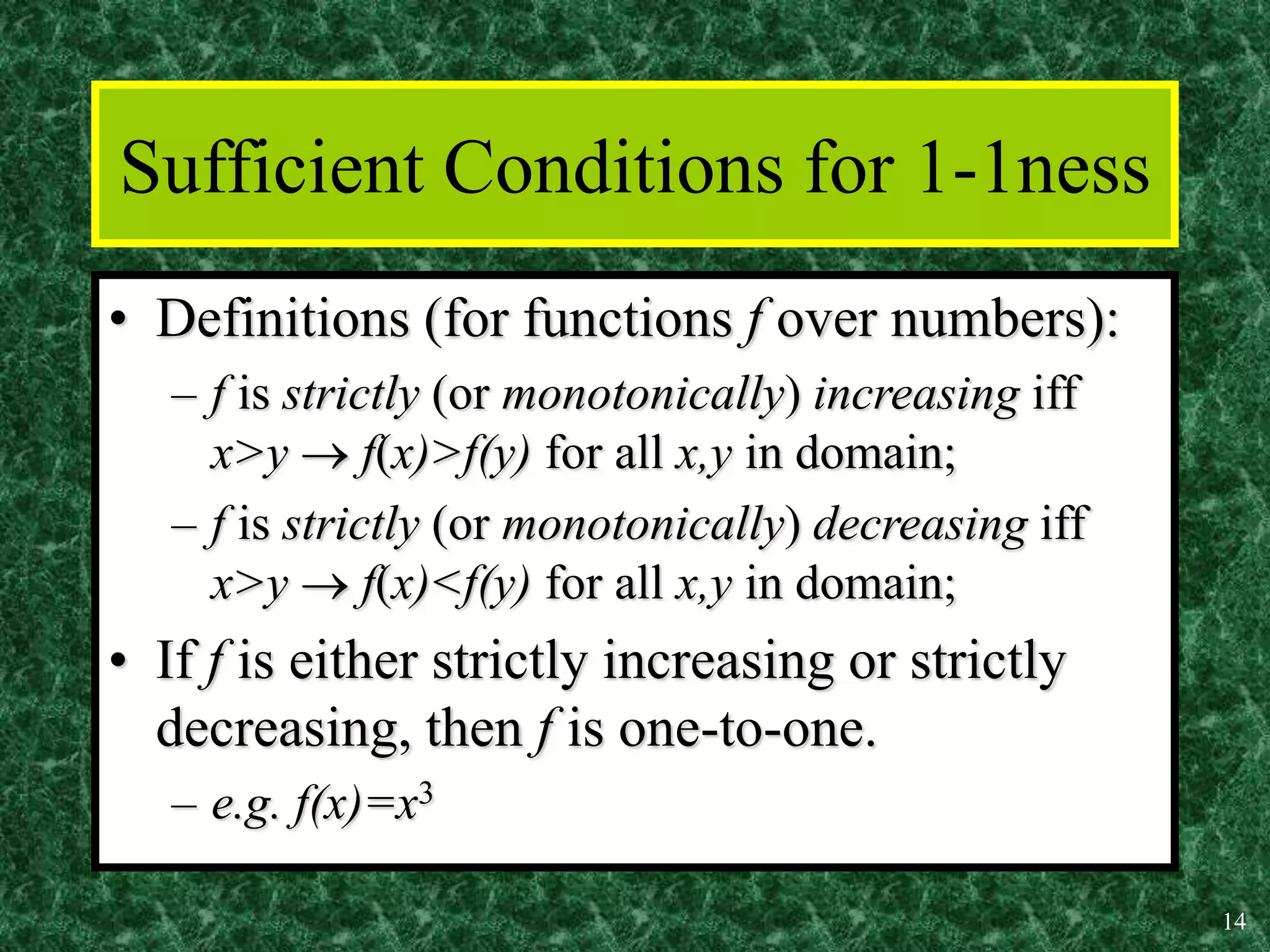 Sufficient Conditions for 1-1ness

• Definitions (for functions $f$ over numbers):
  – $f$ is strictly (or monotonically) increasing iff $x>y \rightarrow f(x)>f(y)$ for all $x,y$ in domain;
  – $f$ is strictly (or monotonically) decreasing iff $x>y \rightarrow f(x)<f(y)$ for all $x,y$ in domain;
• If $f$ is either strictly increasing or strictly decreasing, then $f$ is one-to-one.
  – e.g. $f(x)=x^3$

14